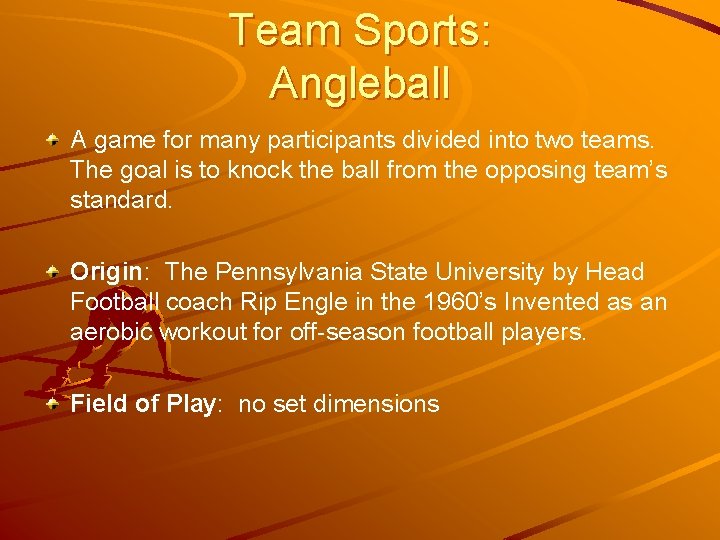 Team Sports:
Angleball

A game for many participants divided into two teams. The goal is to knock the ball from the opposing team's standard.

Origin: The Pennsylvania State University by Head Football coach Rip Engle in the 1960's Invented as an aerobic workout for off-season football players.

Field of Play: no set dimensions